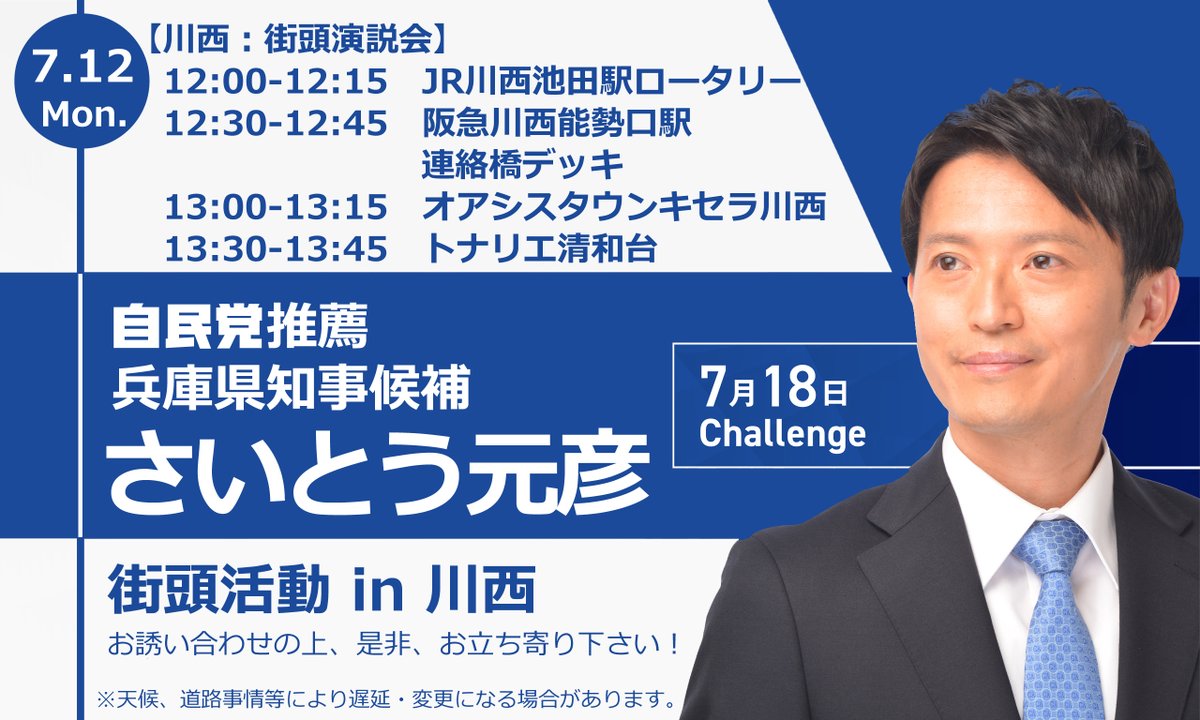 7.12
Mon.

【川西：街頭演説会】
12:00-12:15　JR川西池田駅ロータリー
12:30-12:45　阪急川西能勢口駅
連絡橋デッキ
13:00-13:15　オアシスタウンキセラ川西
13:30-13:45　トナリエ清和台

自民党推薦
兵庫県知事候補
さいとう元彦

7月18日
Challenge

街頭活動 in 川西
お誘い合わせの上、是非、お立ち寄り下さい！

※天候、道路事情等により遅延・変更になる場合があります。